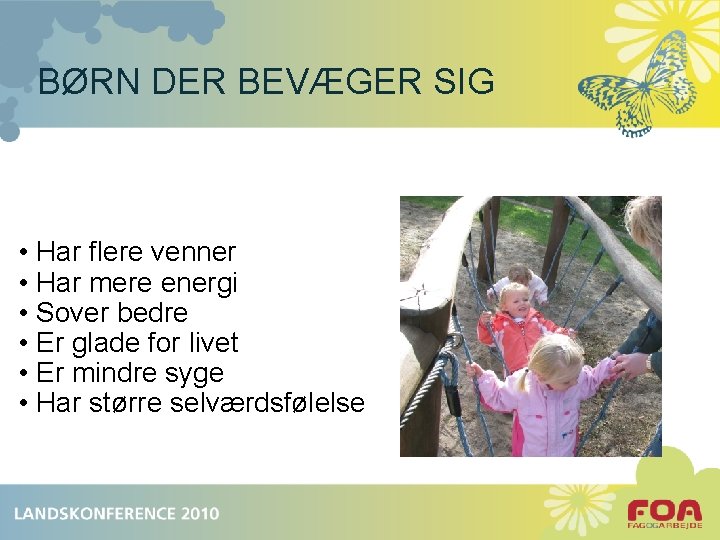 BØRN DER BEVÆGER SIG

• Har flere venner
• Har mere energi
• Sover bedre
• Er glade for livet
• Er mindre syge
• Har større selværdsfølelse

LANDSKONFERENCE 2010

FOA
FAG OG ARBEJDE